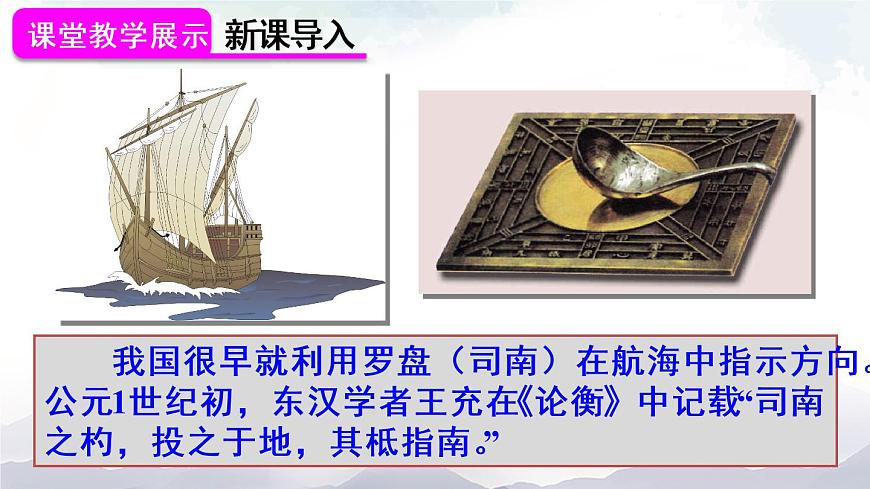 课堂教学展示 新课导入

我国很早就利用罗盘（司南）在航海中指示方向。公元1世纪初，东汉学者王充在《论衡》中记载“司南之杓，投之于地，其柢指南。”